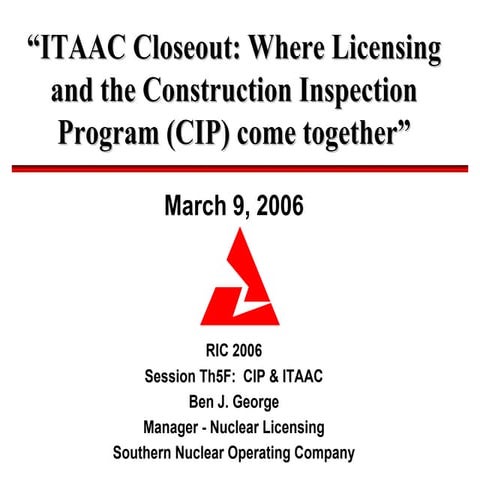 “ITAAC Closeout: Where Licensing and the Construction Inspection Program (CIP) come together”

March 9, 2006

RIC 2006
Session Th5F: CIP & ITAAC
Ben J. George
Manager - Nuclear Licensing
Southern Nuclear Operating Company